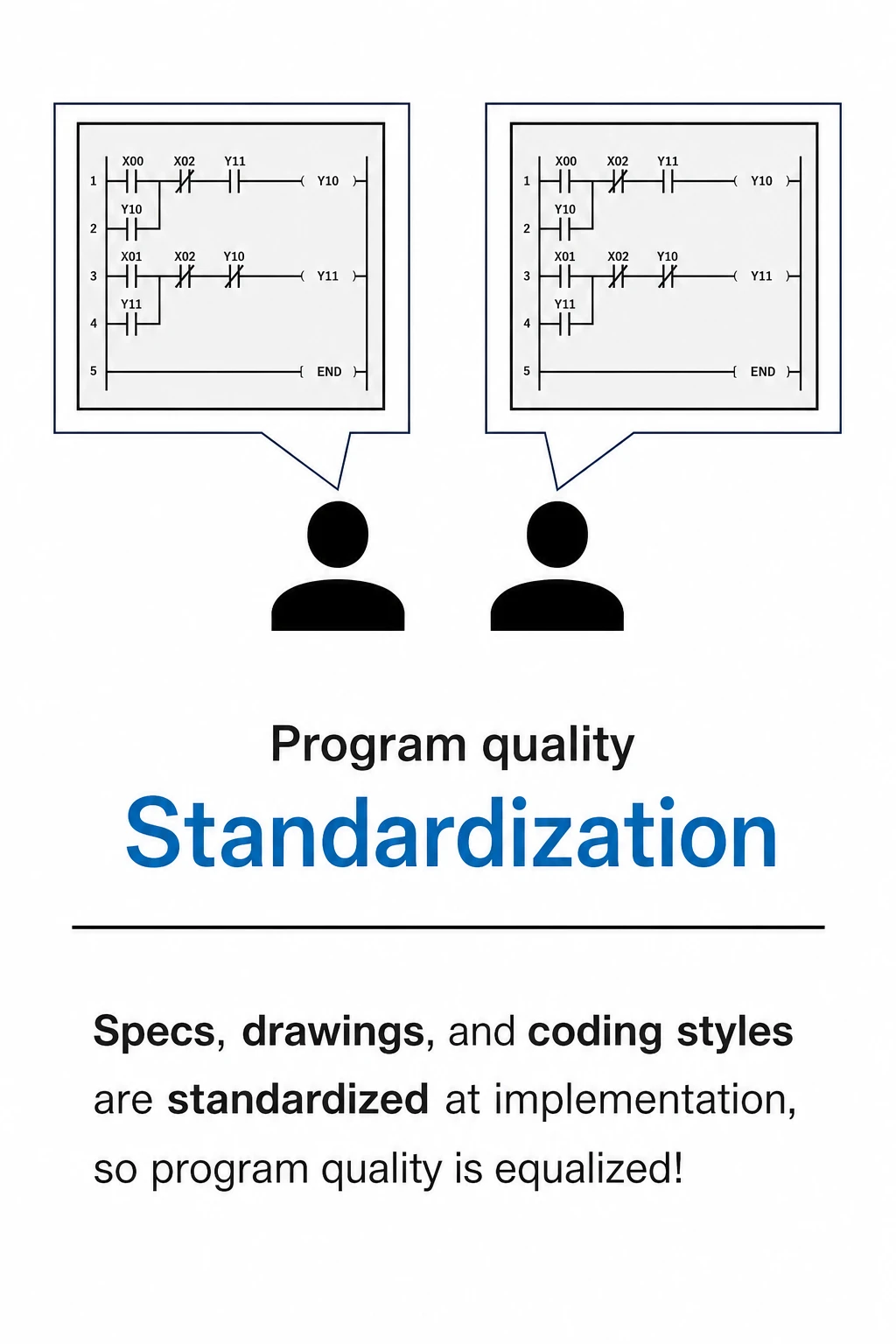 1 X00 X02 Y11 Y10
2 Y10
3 X01 X02 Y10 Y11
4 Y11
5 END

1 X00 X02 Y11 Y10
2 Y10
3 X01 X02 Y10 Y11
4 Y11
5 END

Program quality

Standardization

Specs, drawings, and coding styles are standardized at implementation, so program quality is equalized!